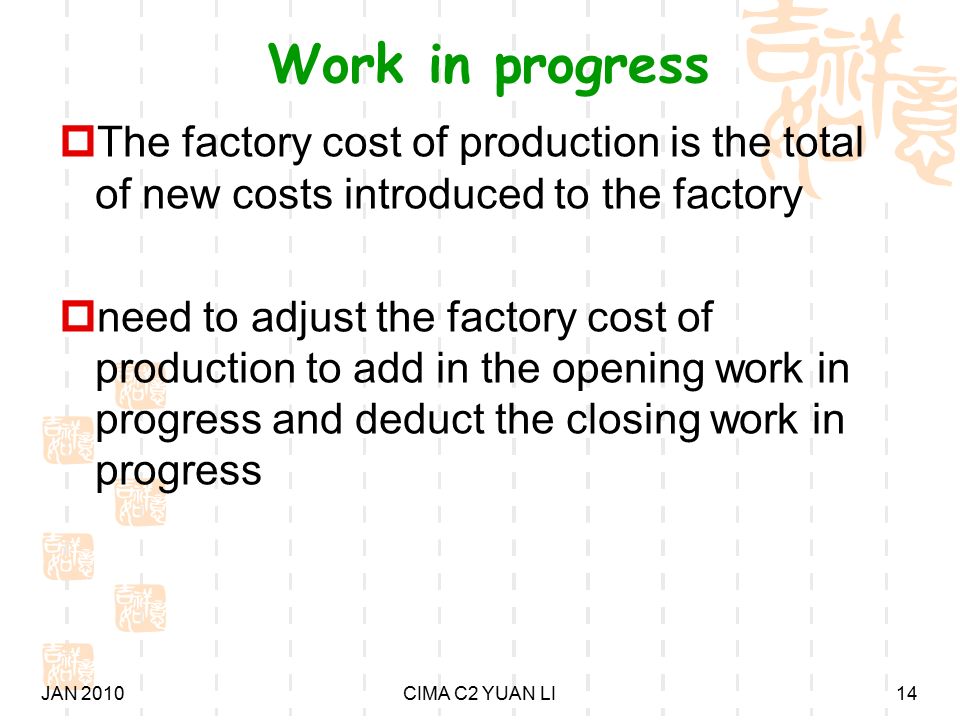 Work in progress

The factory cost of production is the total of new costs introduced to the factory

need to adjust the factory cost of production to add in the opening work in progress and deduct the closing work in progress

JAN 2010 CIMA C2 YUAN LI 14